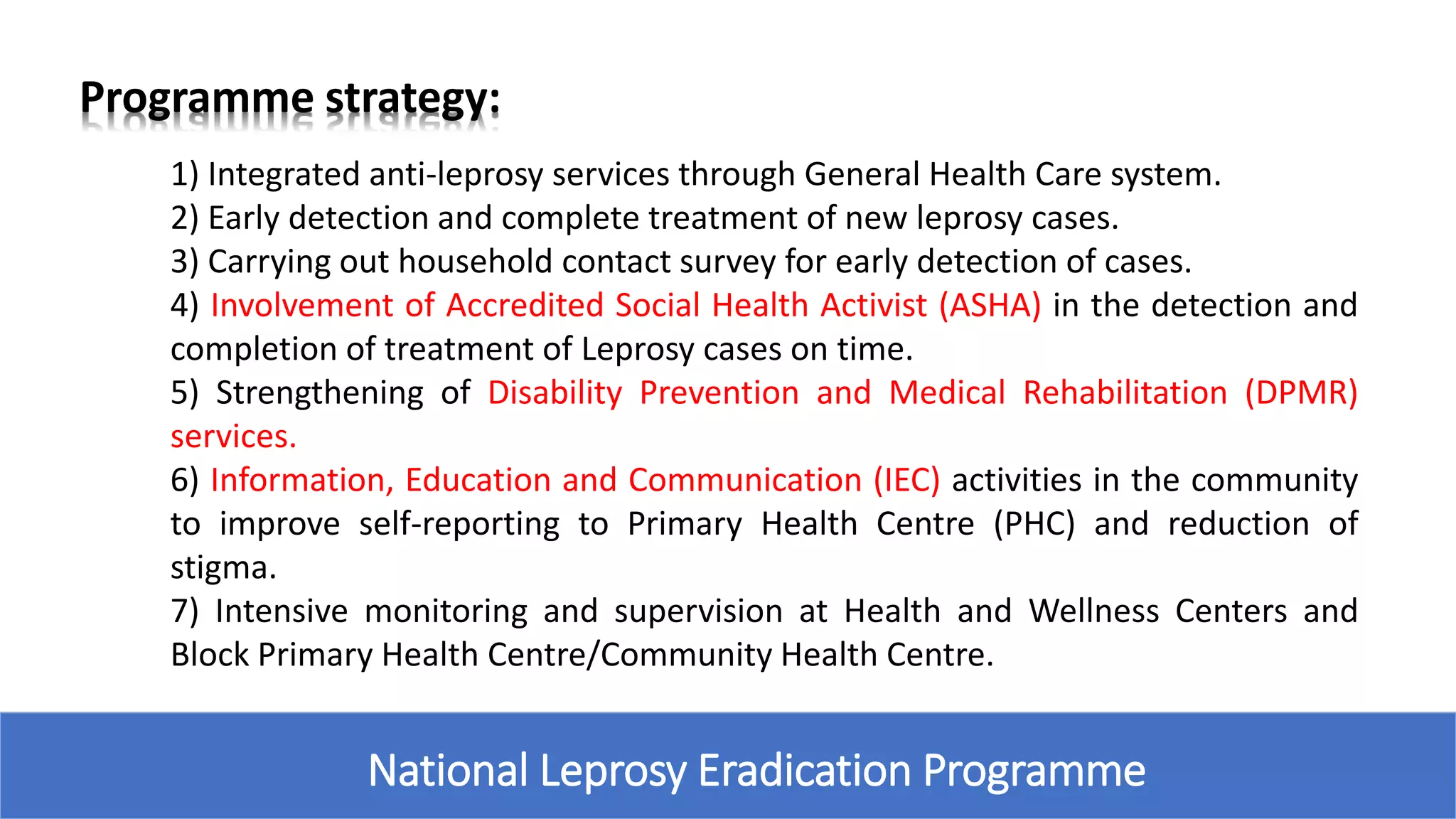 Programme strategy:

1) Integrated anti-leprosy services through General Health Care system.
2) Early detection and complete treatment of new leprosy cases.
3) Carrying out household contact survey for early detection of cases.
4) Involvement of Accredited Social Health Activist (ASHA) in the detection and completion of treatment of Leprosy cases on time.
5) Strengthening of Disability Prevention and Medical Rehabilitation (DPMR) services.
6) Information, Education and Communication (IEC) activities in the community to improve self-reporting to Primary Health Centre (PHC) and reduction of stigma.
7) Intensive monitoring and supervision at Health and Wellness Centers and Block Primary Health Centre/Community Health Centre.

National Leprosy Eradication Programme